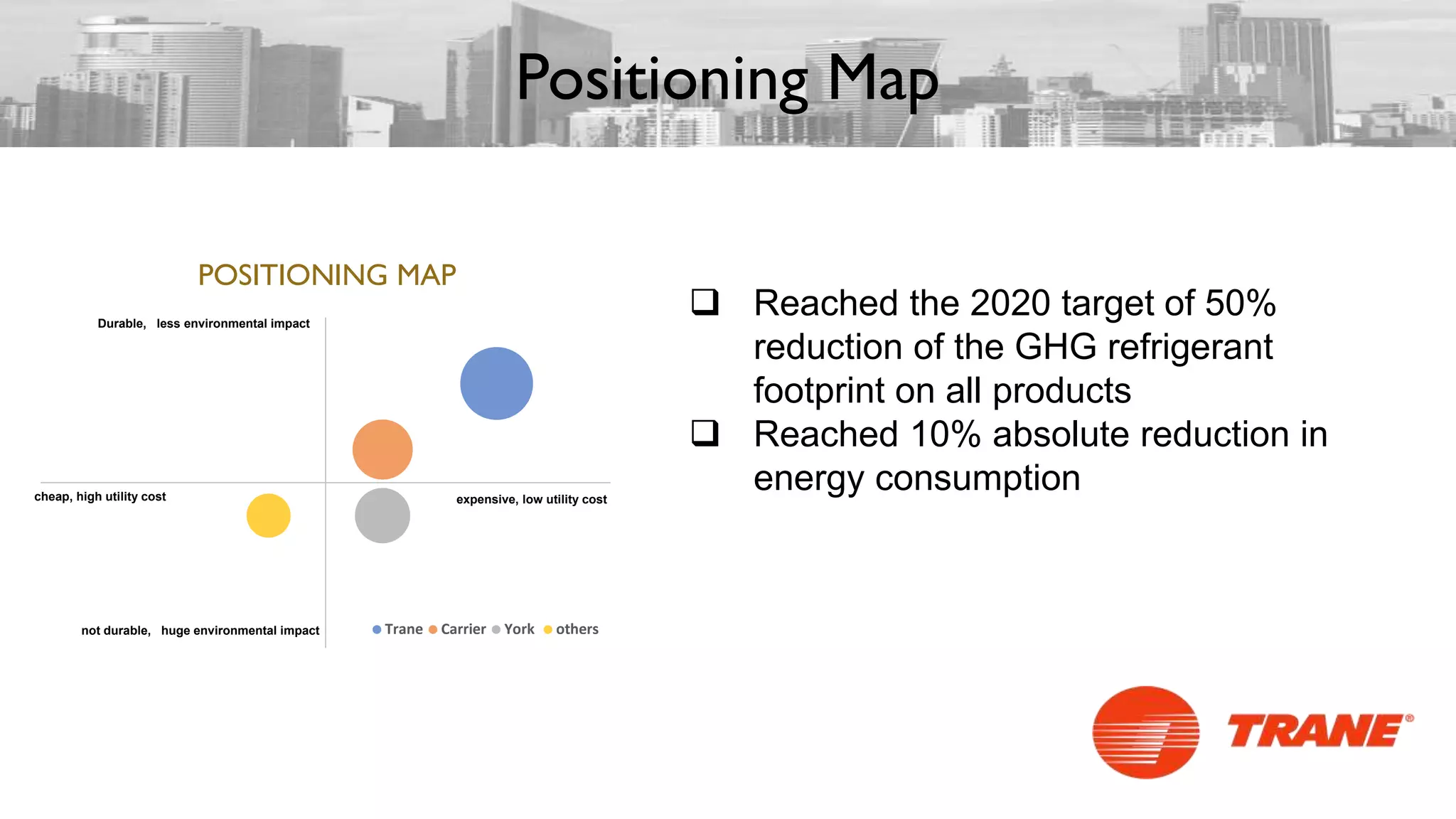 Positioning Map

POSITIONING MAP

Durable, less environmental impact

cheap, high utility cost

expensive, low utility cost

not durable, huge environmental impact

Trane Carrier York others

❑ Reached the 2020 target of 50% reduction of the GHG refrigerant footprint on all products
❑ Reached 10% absolute reduction in energy consumption

TRANE®